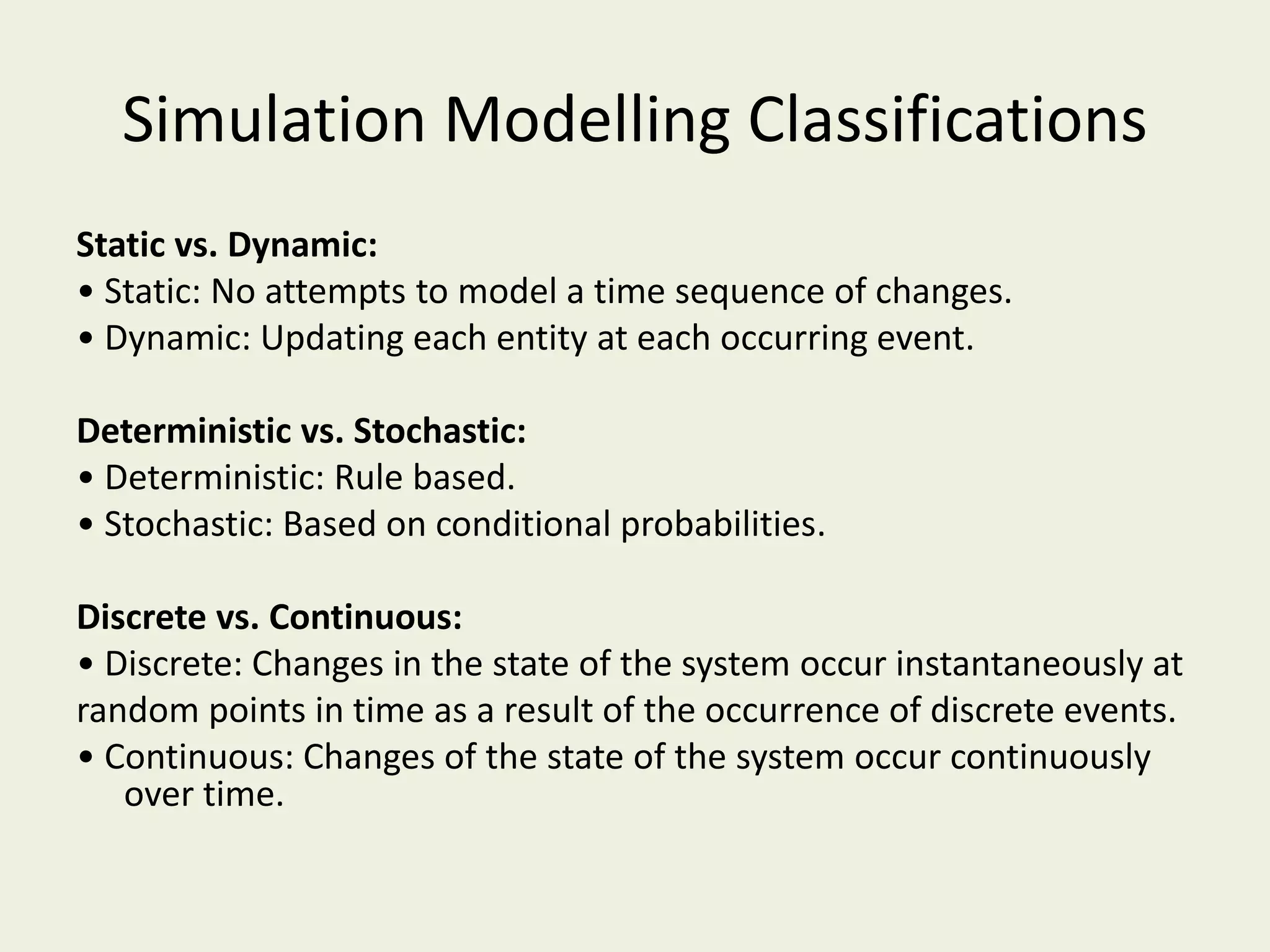 Simulation Modelling Classifications

Static vs. Dynamic:
• Static: No attempts to model a time sequence of changes.
• Dynamic: Updating each entity at each occurring event.

Deterministic vs. Stochastic:
• Deterministic: Rule based.
• Stochastic: Based on conditional probabilities.

Discrete vs. Continuous:
• Discrete: Changes in the state of the system occur instantaneously at random points in time as a result of the occurrence of discrete events.
• Continuous: Changes of the state of the system occur continuously over time.